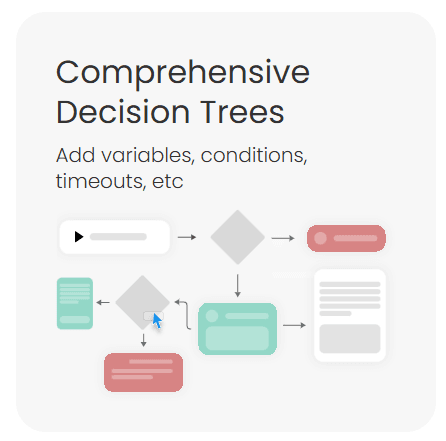 Comprehensive Decision Trees

Add variables, conditions, timeouts, etc